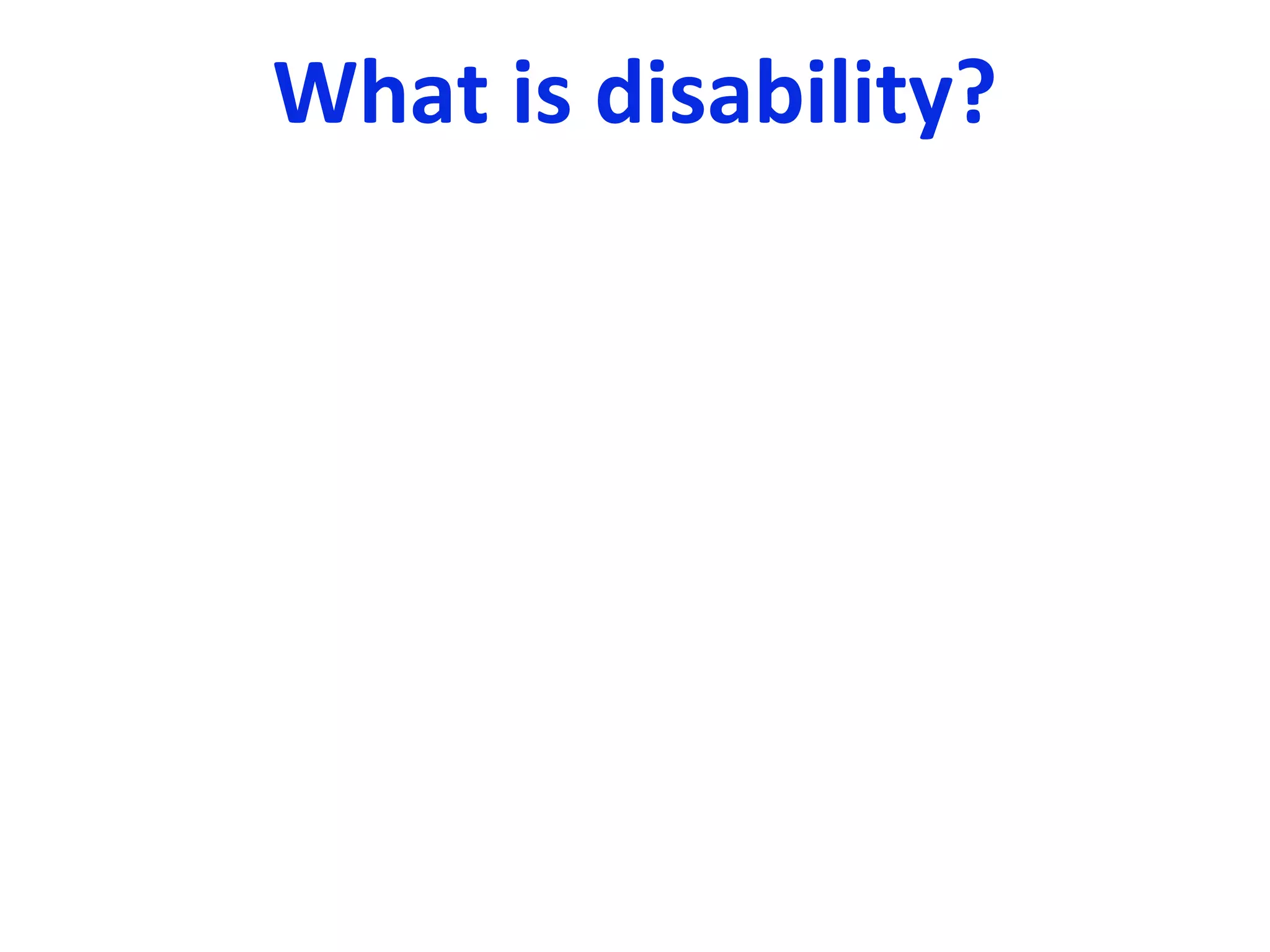 What is disability?